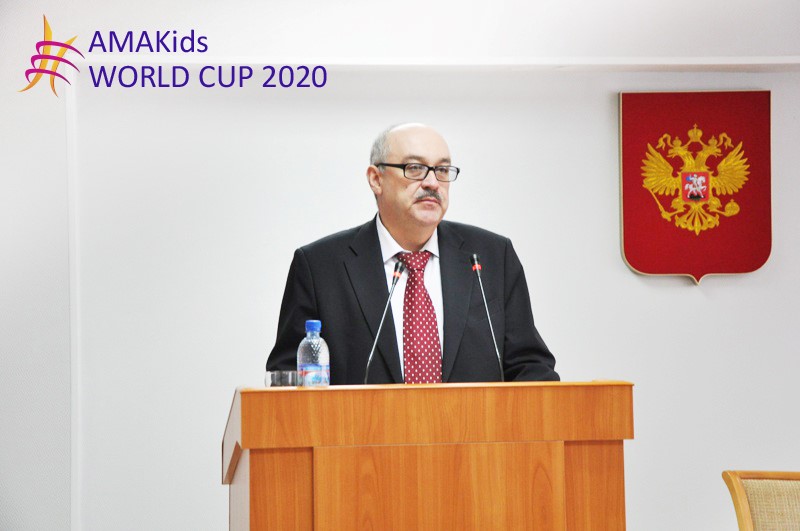 AMAKids
WORLD CUP 2020